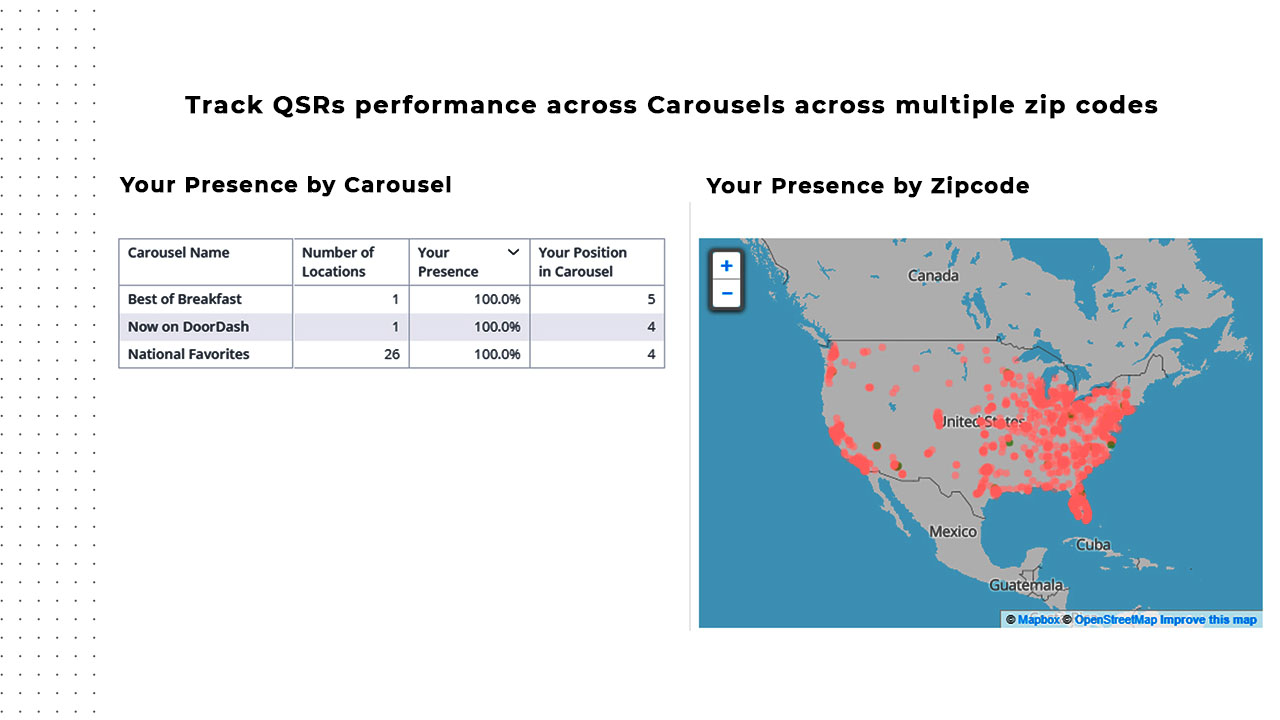 Track QSRs performance across Carousels across multiple zip codes

Your Presence by Carousel

| Carousel Name | Number of Locations | Your Presence | Your Position in Carousel |
|---|---|---|---|
| Best of Breakfast | 1 | 100.0% | 5 |
| Now on DoorDash | 1 | 100.0% | 4 |
| National Favorites | 26 | 100.0% | 4 |

Your Presence by Zipcode

+
−
Canada
United States
Mexico
Cuba
Guatemala
© Mapbox © OpenStreetMap Improve this map